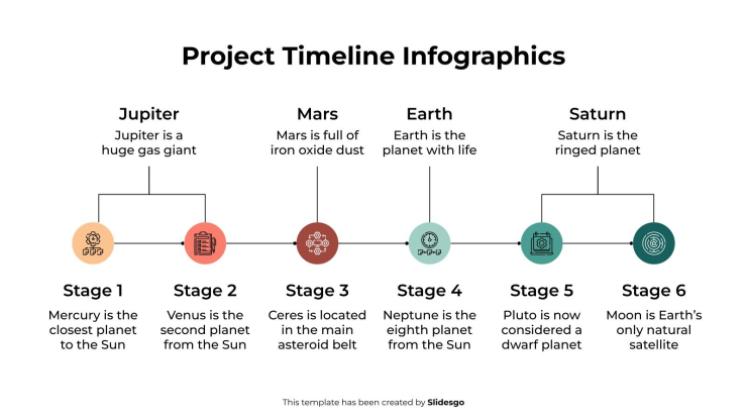 Project Timeline Infographics

Jupiter
Jupiter is a huge gas giant

Mars
Mars is full of iron oxide dust

Earth
Earth is the planet with life

Saturn
Saturn is the ringed planet

Stage 1
Mercury is the closest planet to the Sun

Stage 2
Venus is the second planet from the Sun

Stage 3
Ceres is located in the main asteroid belt

Stage 4
Neptune is the eighth planet from the Sun

Stage 5
Pluto is now considered a dwarf planet

Stage 6
Moon is Earth's only natural satellite

This template has been created by Slidesgo